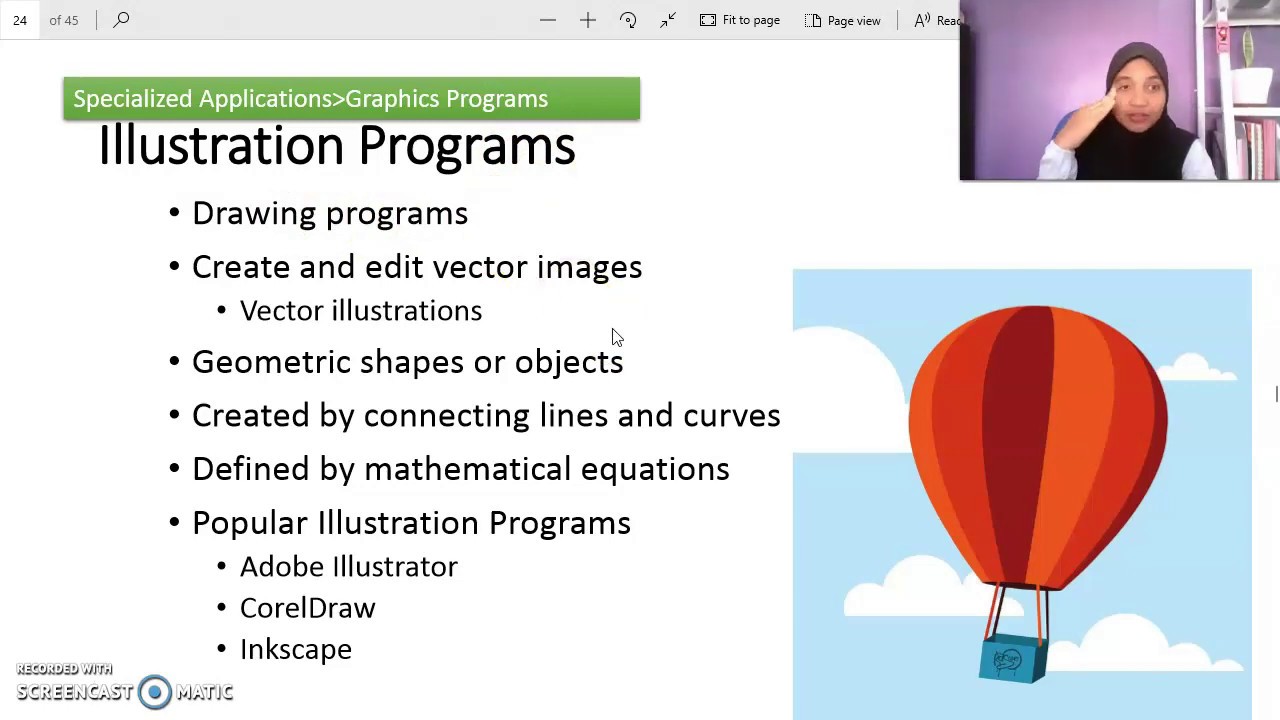 24 of 45

Fit to page

Page view

Read

Specialized Applications>Graphics Programs

Illustration Programs

• Drawing programs
• Create and edit vector images
  • Vector illustrations
• Geometric shapes or objects
• Created by connecting lines and curves
• Defined by mathematical equations
• Popular Illustration Programs
  • Adobe Illustrator
  • CorelDraw
  • Inkscape

RECORDED WITH
SCREENCAST MATIC